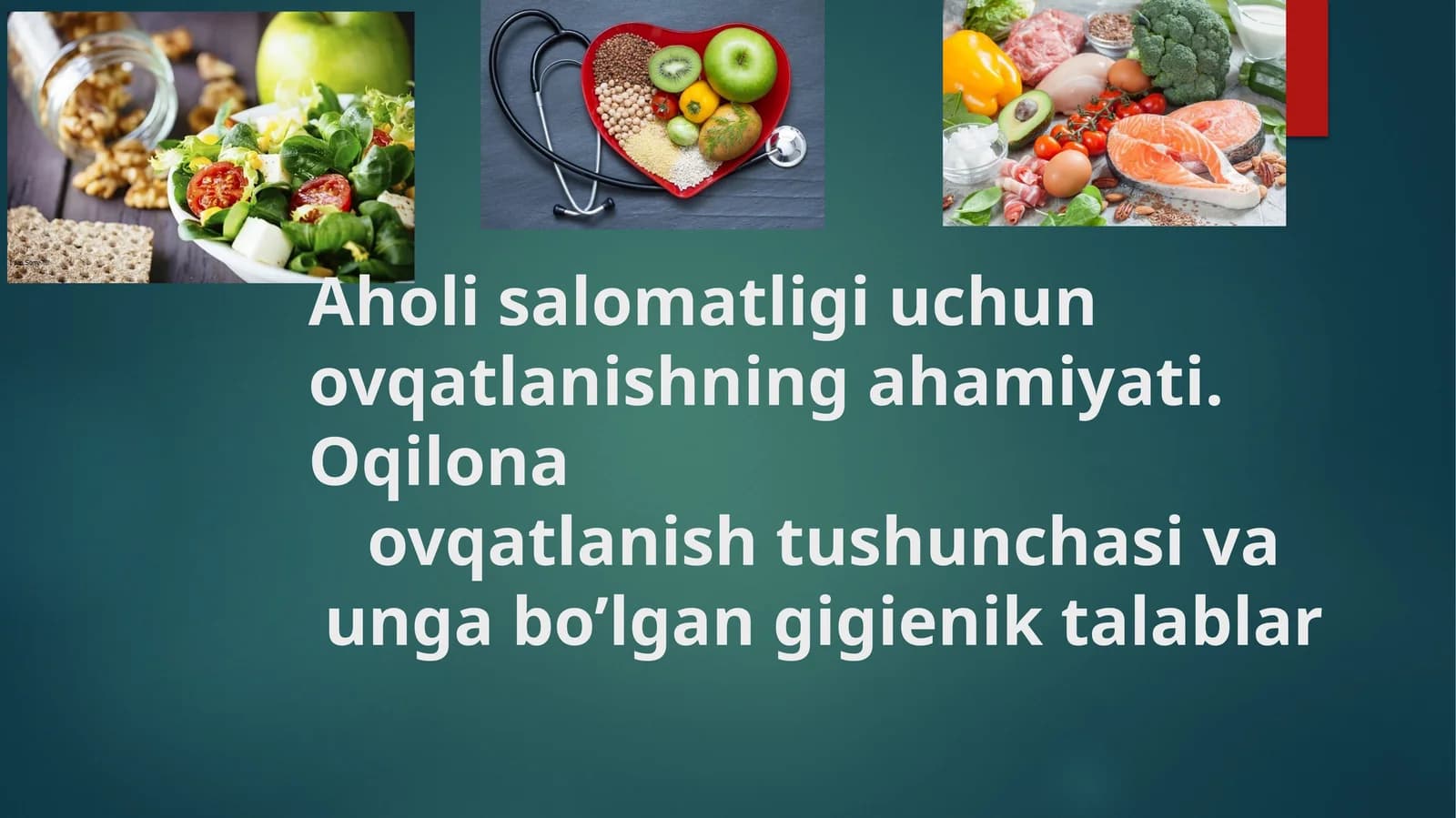 Aholi salomatligi uchun ovqatlanishning ahamiyati. Oqilona ovqatlanish tushunchasi va unga bo’lgan gigienik talablar